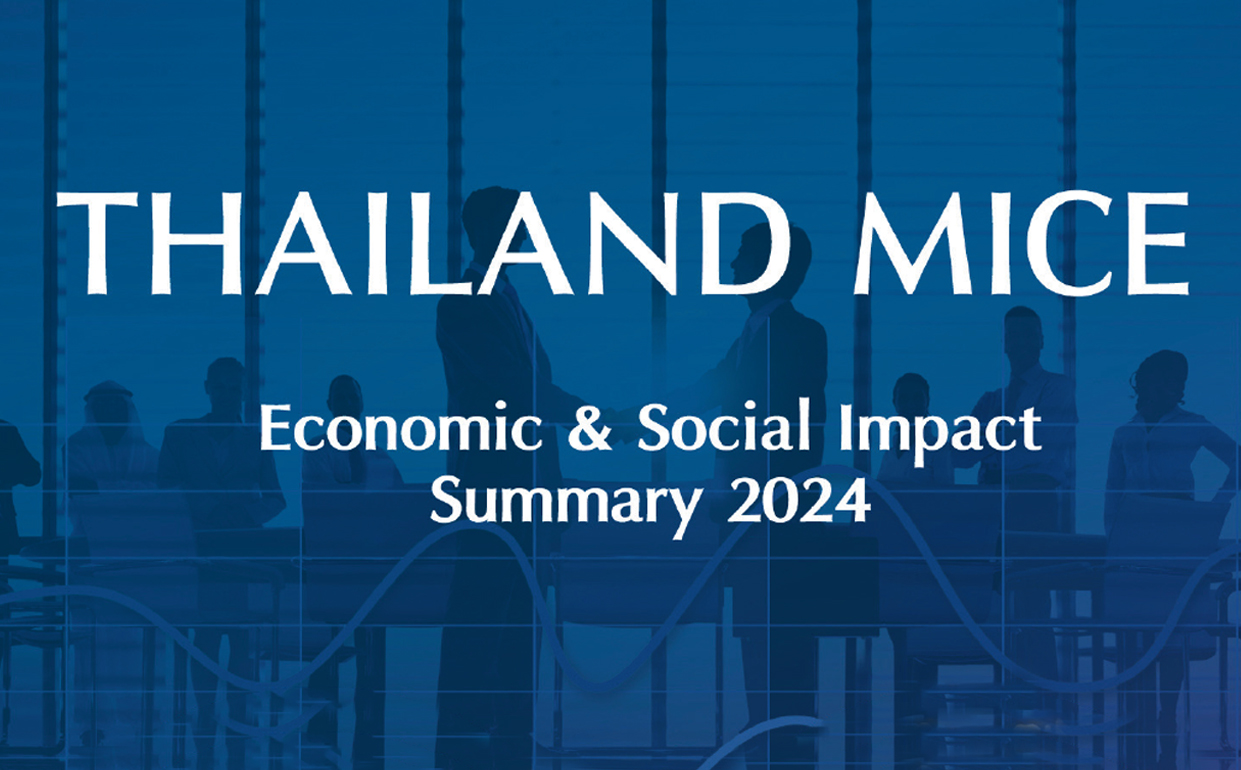 THAILAND MICE

Economic & Social Impact
Summary 2024